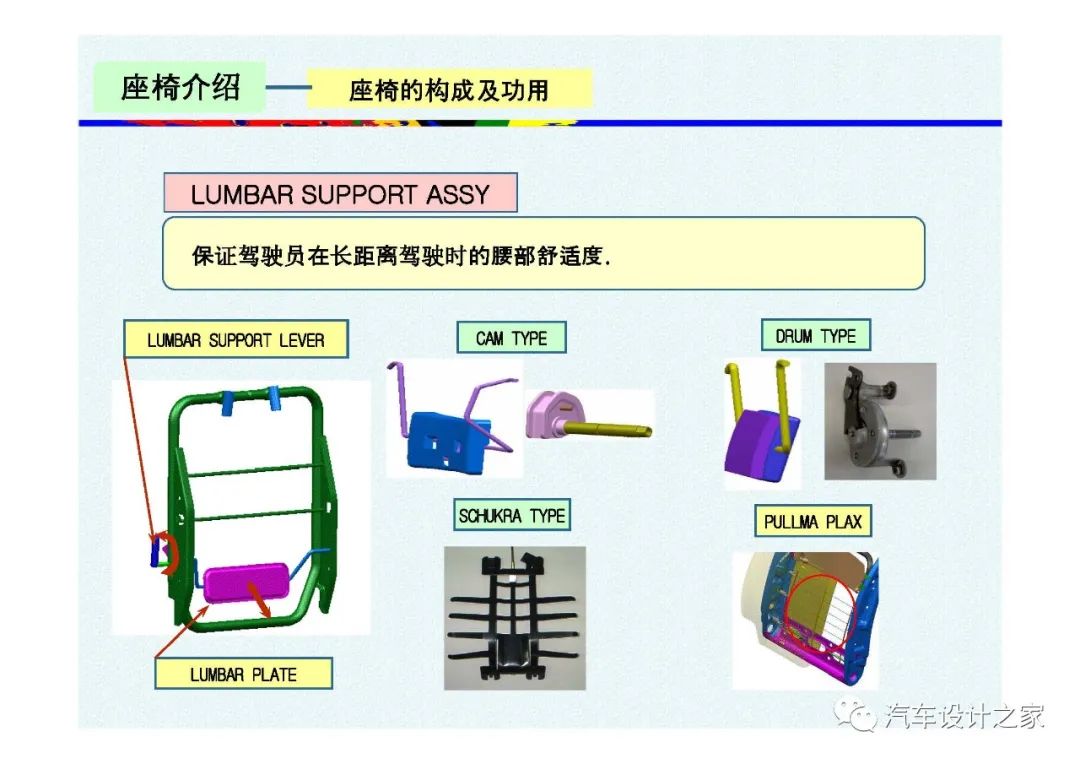 座椅介绍

座椅的构成及功用

LUMBAR SUPPORT ASSY

保证驾驶员在长距离驾驶时的腰部舒适度.

LUMBAR SUPPORT LEVER

CAM TYPE

DRUM TYPE

SCHUKRA TYPE

PULLMA PLAX

LUMBAR PLATE

汽车设计之家